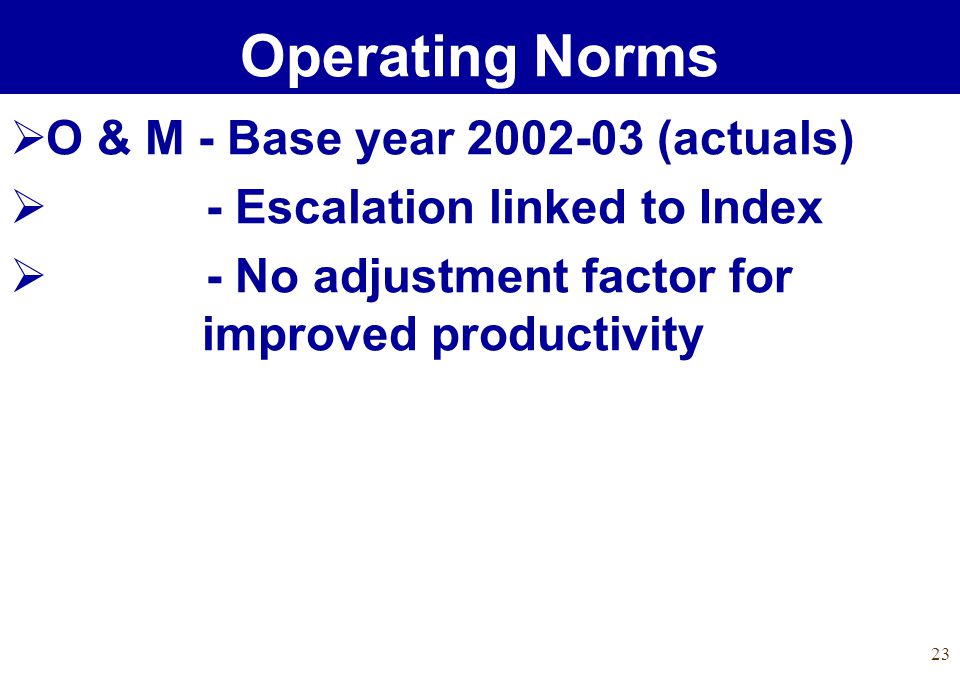 Operating Norms

➢O & M - Base year 2002-03 (actuals)

➢ - Escalation linked to Index

➢ - No adjustment factor for improved productivity

23